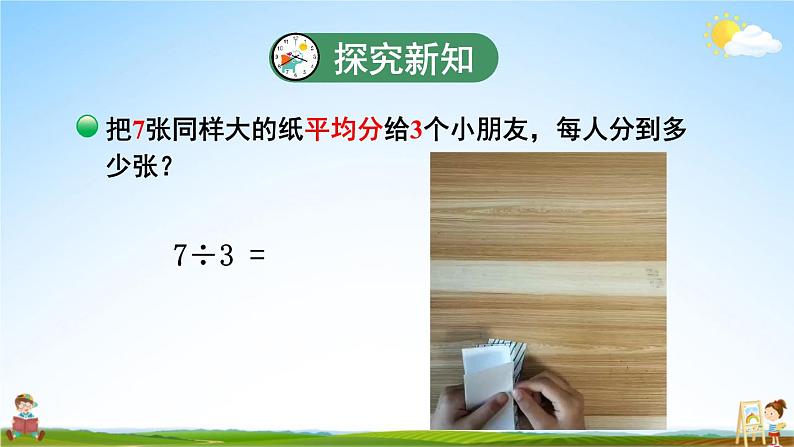 探究新知

把7张同样大的纸平均分给3个小朋友，每人分到多少张？

$7 \div 3 =$